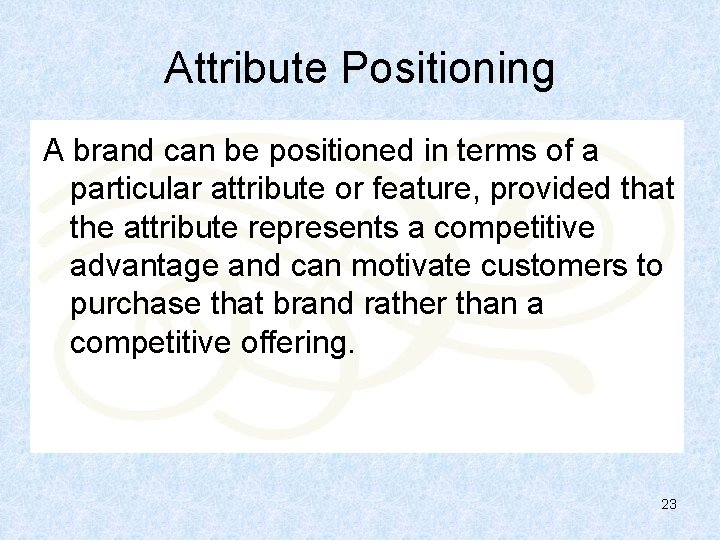 Attribute Positioning

A brand can be positioned in terms of a particular attribute or feature, provided that the attribute represents a competitive advantage and can motivate customers to purchase that brand rather than a competitive offering.

23